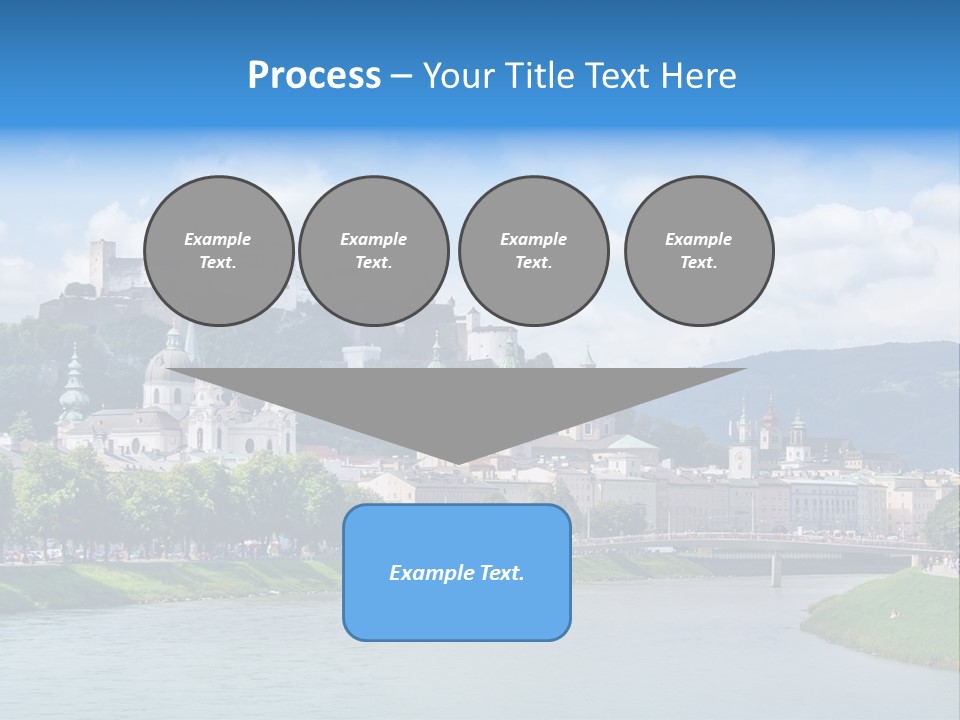 Process – Your Title Text Here

Example Text.

Example Text.

Example Text.

Example Text.

Example Text.